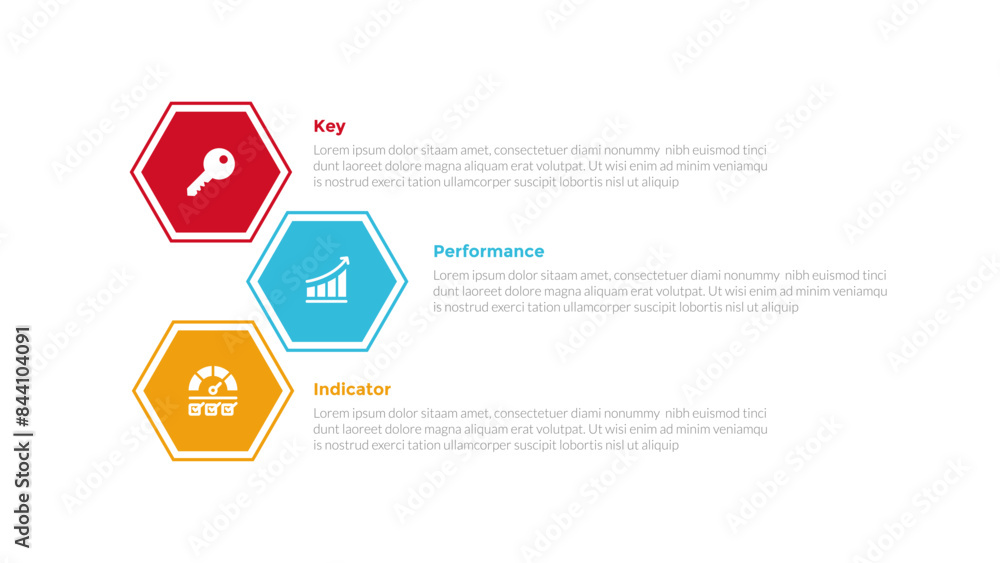 Key

Lorem ipsum dolor sitaam amet, consectetuer diami nonummy nibh euismod tinci dunt laoreet dolore magna aliquam erat volutpat. Ut wisi enim ad minim veniamqu is nostrud exerci tation ullamcorper suscipit lobortis nisl ut aliquip

Performance

Lorem ipsum dolor sitaam amet, consectetuer diami nonummy nibh euismod tinci dunt laoreet dolore magna aliquam erat volutpat. Ut wisi enim ad minim veniamqu is nostrud exerci tation ullamcorper suscipit lobortis nisl ut aliquip

Indicator

Lorem ipsum dolor sitaam amet, consectetuer diami nonummy nibh euismod tinci dunt laoreet dolore magna aliquam erat volutpat. Ut wisi enim ad minim veniamqu is nostrud exerci tation ullamcorper suscipit lobortis nisl ut aliquip

Adobe Stock | #844104091